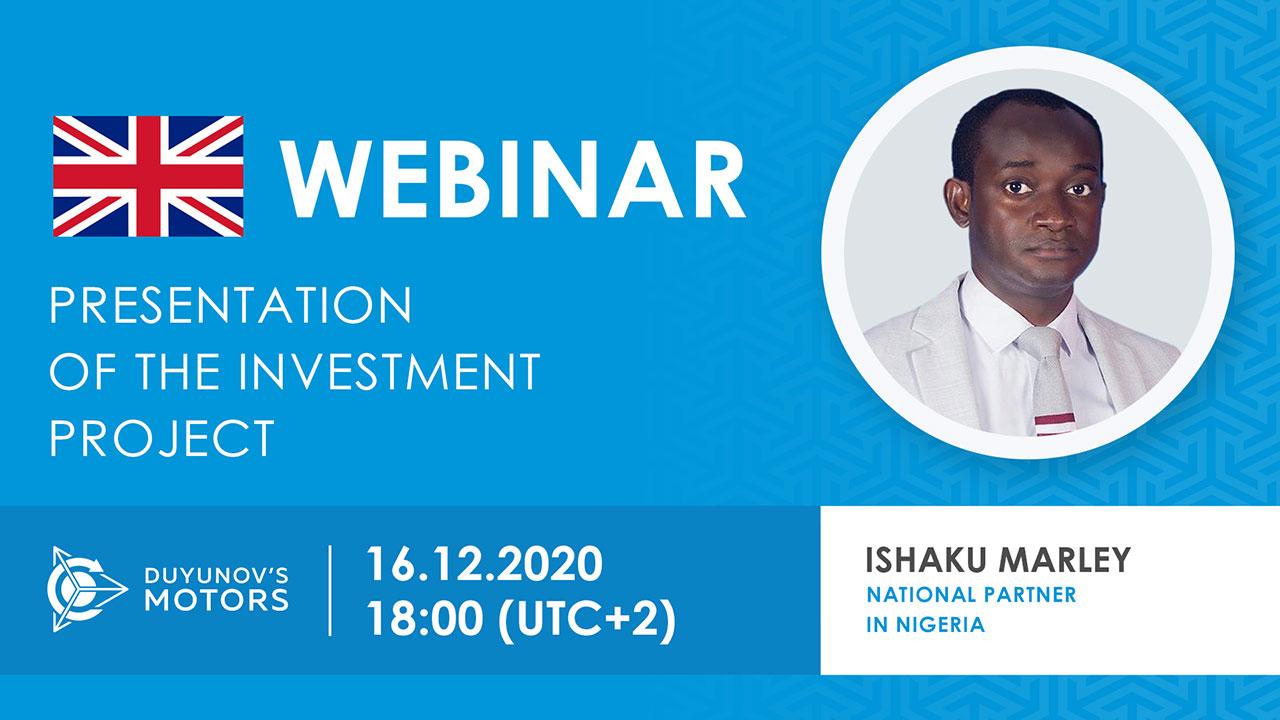 WEBINAR

PRESENTATION OF THE INVESTMENT PROJECT

DUYUNOV'S MOTORS

16.12.2020
18:00 (UTC+2)

ISHAKU MARLEY
NATIONAL PARTNER IN NIGERIA